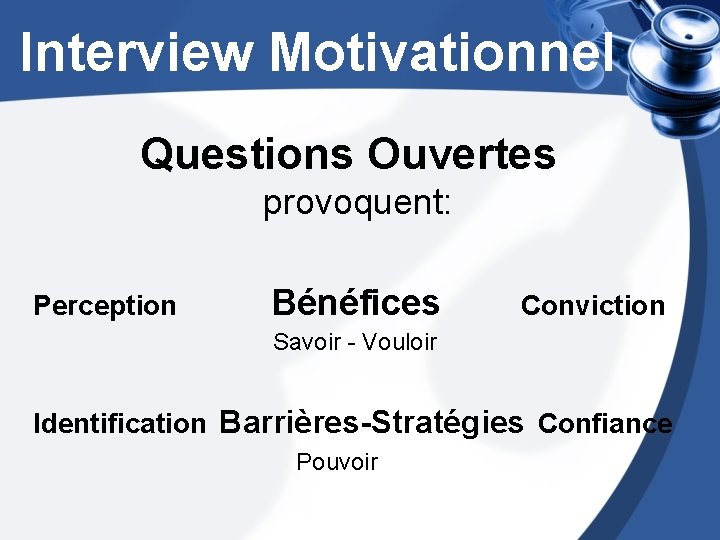 Interview Motivationnel

Questions Ouvertes
provoquent:

Perception Bénéfices Conviction
Savoir - Vouloir

Identification Barrières-Stratégies Confiance
Pouvoir